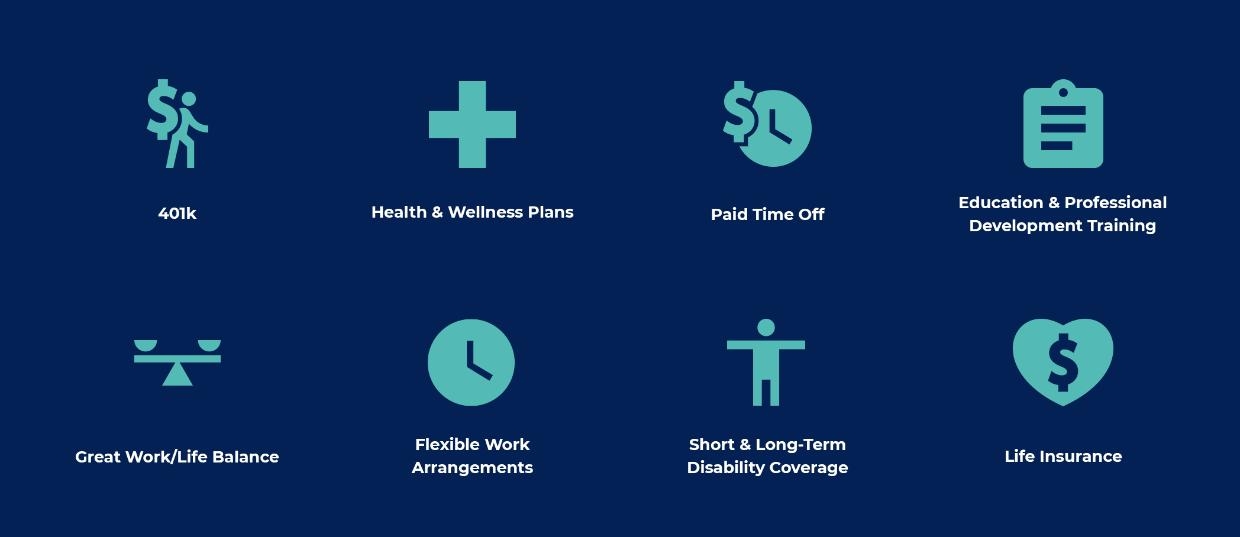 401k

Health & Wellness Plans

Paid Time Off

Education & Professional Development Training

Great Work/Life Balance

Flexible Work Arrangements

Short & Long-Term Disability Coverage

Life Insurance